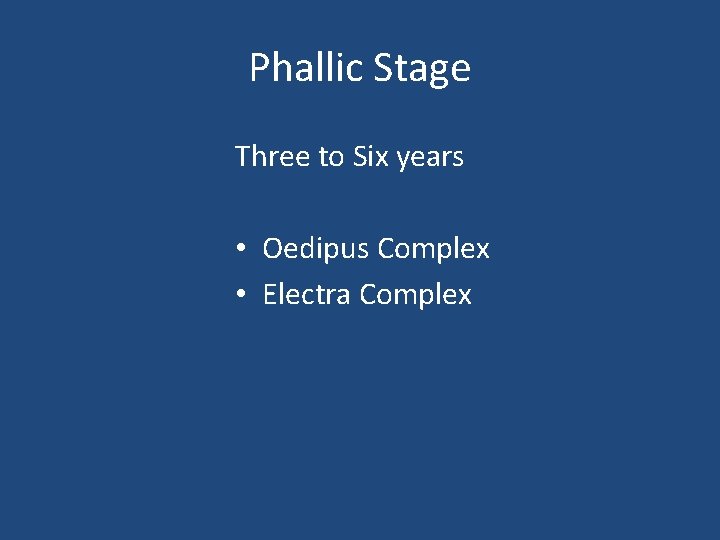 Phallic Stage

Three to Six years

• Oedipus Complex
• Electra Complex